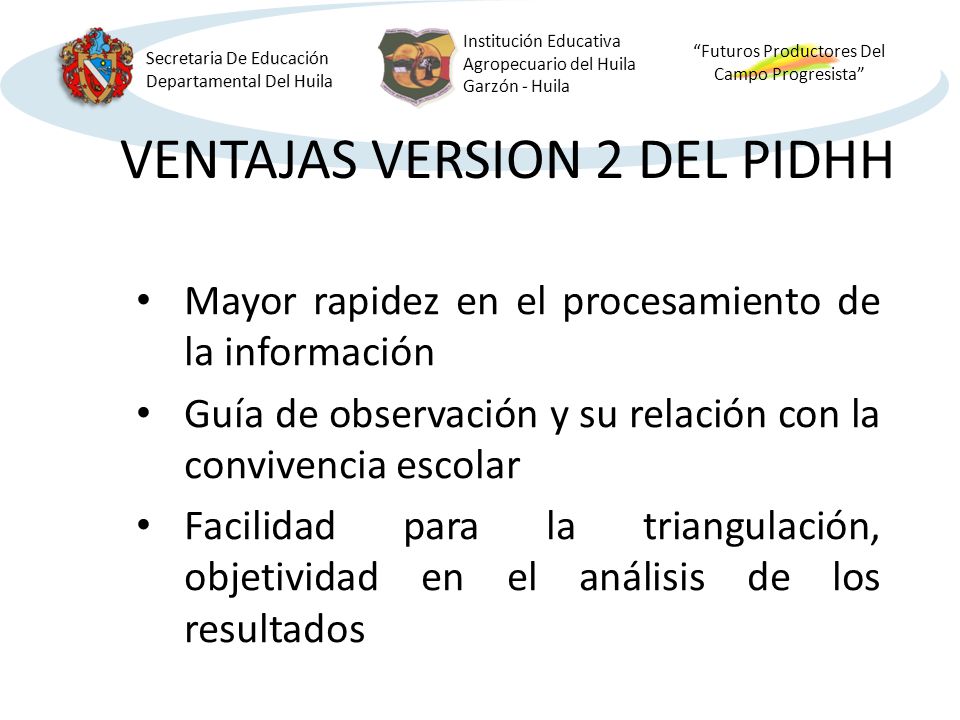 Secretaria De Educación Departamental Del Huila

Institución Educativa Agropecuario del Huila Garzón - Huila

“Futuros Productores Del Campo Progresista”

VENTAJAS VERSION 2 DEL PIDHH

• Mayor rapidez en el procesamiento de la información
• Guía de observación y su relación con la convivencia escolar
• Facilidad para la triangulación, objetividad en el análisis de los resultados